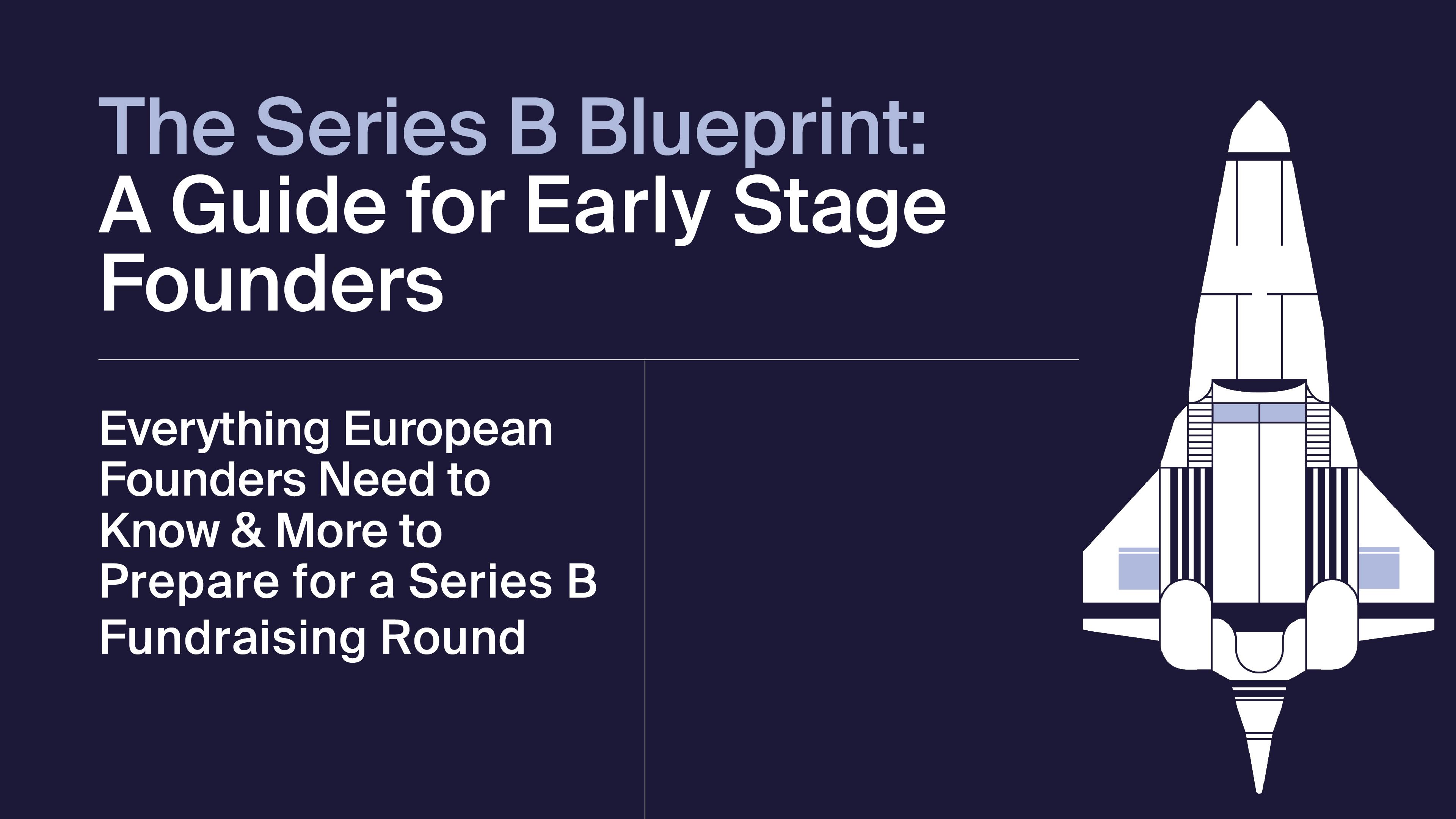 The Series B Blueprint:
A Guide for Early Stage Founders

Everything European Founders Need to Know & More to Prepare for a Series B Fundraising Round